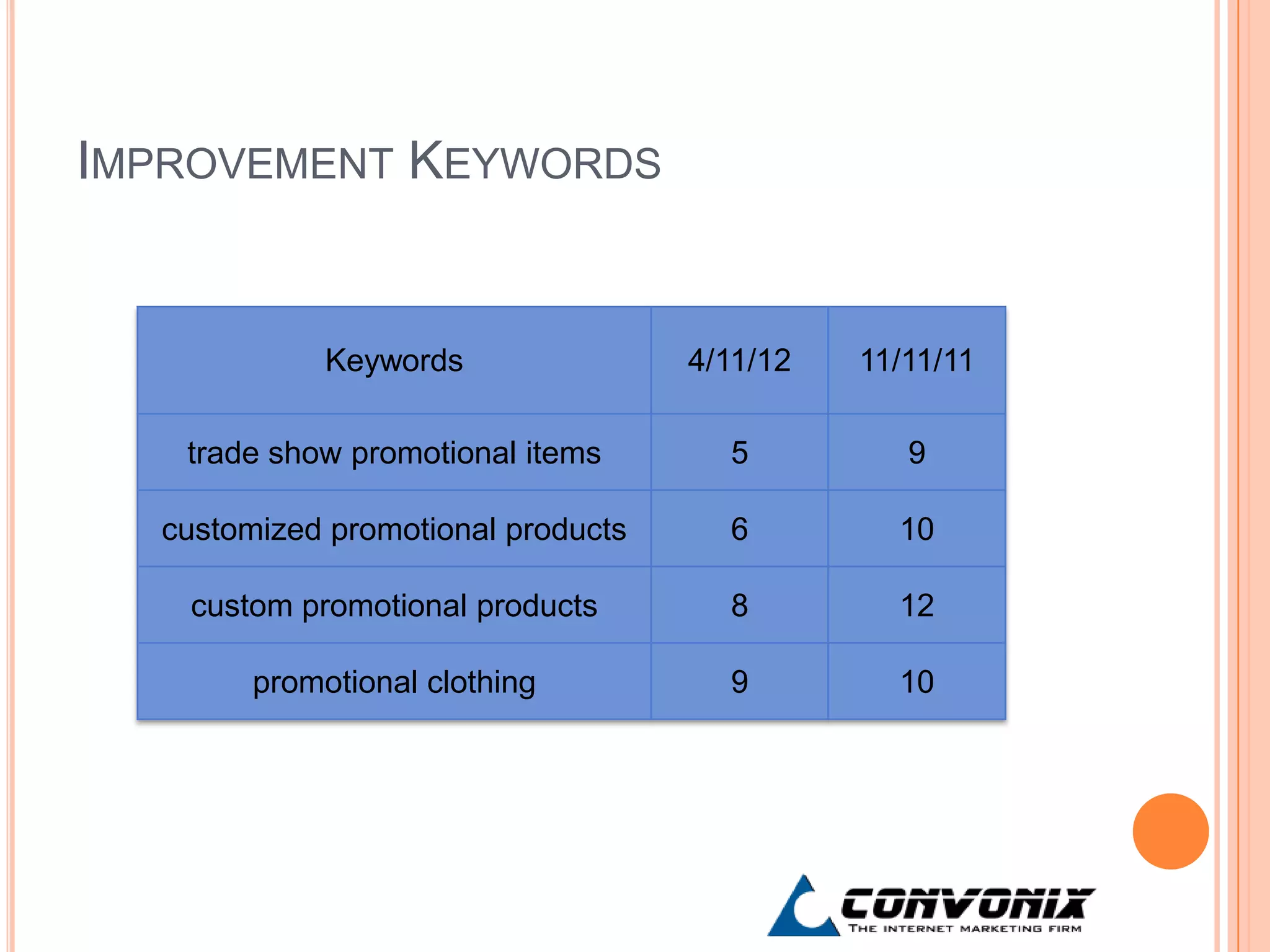 IMPROVEMENT KEYWORDS

| Keywords | 4/11/12 | 11/11/11 |
|---|---|---|
| trade show promotional items | 5 | 9 |
| customized promotional products | 6 | 10 |
| custom promotional products | 8 | 12 |
| promotional clothing | 9 | 10 |

CONVONIX
THE INTERNET MARKETING FIRM